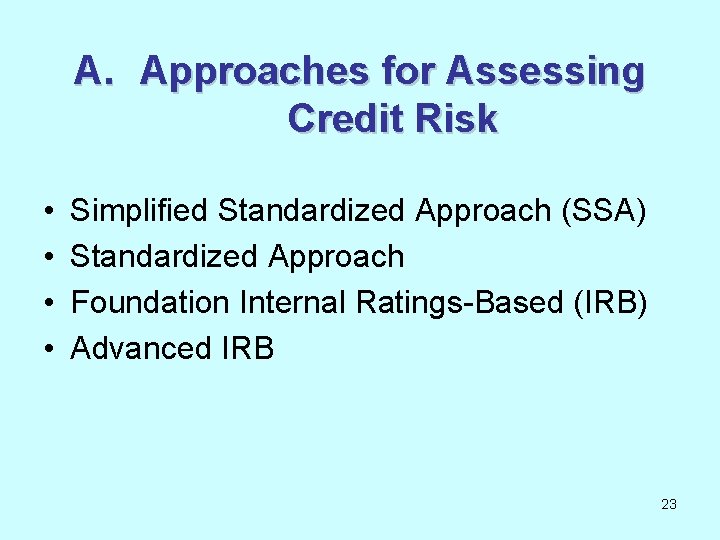 A. Approaches for Assessing Credit Risk

• Simplified Standardized Approach (SSA)
• Standardized Approach
• Foundation Internal Ratings-Based (IRB)
• Advanced IRB

23